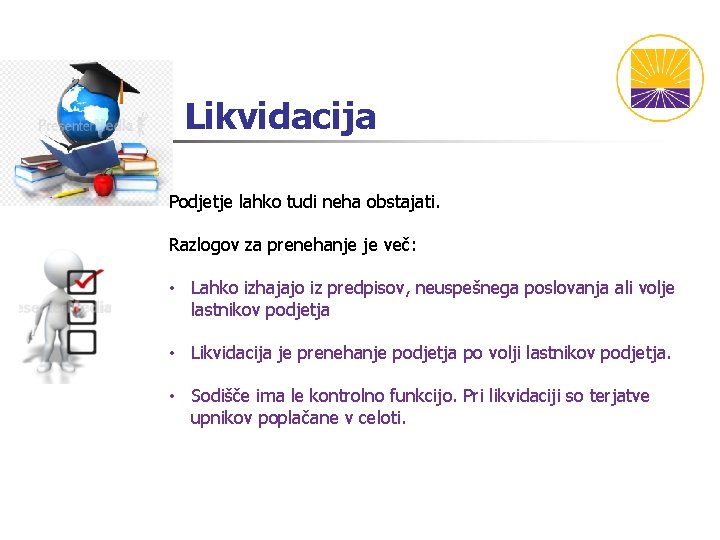 PresenterMedia

Likvidacija

Podjetje lahko tudi neha obstajati.

Razlogov za prenehanje je več:

• Lahko izhajajo iz predpisov, neuspešnega poslovanja ali volje lastnikov podjetja

• Likvidacija je prenehanje podjetja po volji lastnikov podjetja.

• Sodišče ima le kontrolno funkcijo. Pri likvidaciji so terjatve upnikov poplačane v celoti.